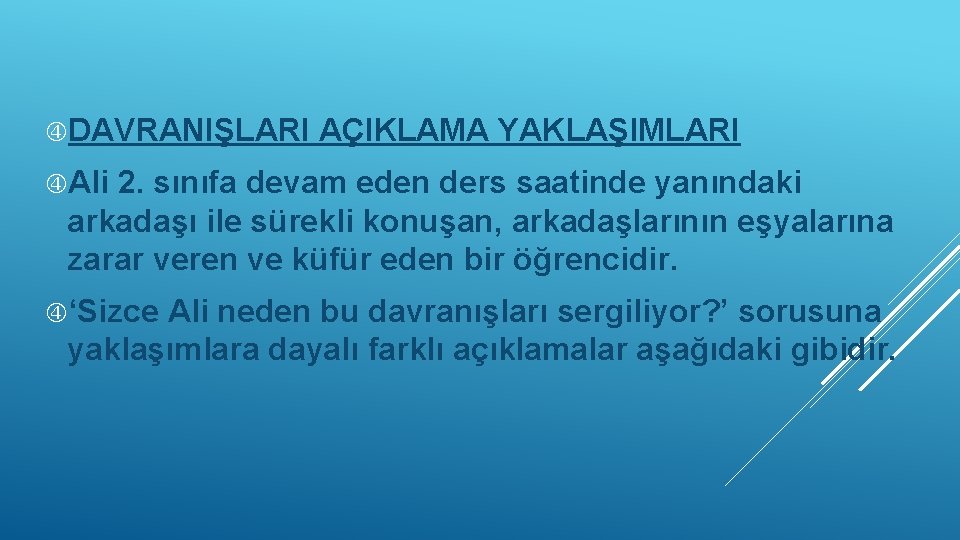 DAVRANIŞLARI AÇIKLAMA YAKLAŞIMLARI

Ali 2. sınıfa devam eden ders saatinde yanındaki arkadaşı ile sürekli konuşan, arkadaşlarının eşyalarına zarar veren ve küfür eden bir öğrencidir.

‘Sizce Ali neden bu davranışları sergiliyor?’ sorusuna yaklaşımlara dayalı farklı açıklamalar aşağıdaki gibidir.